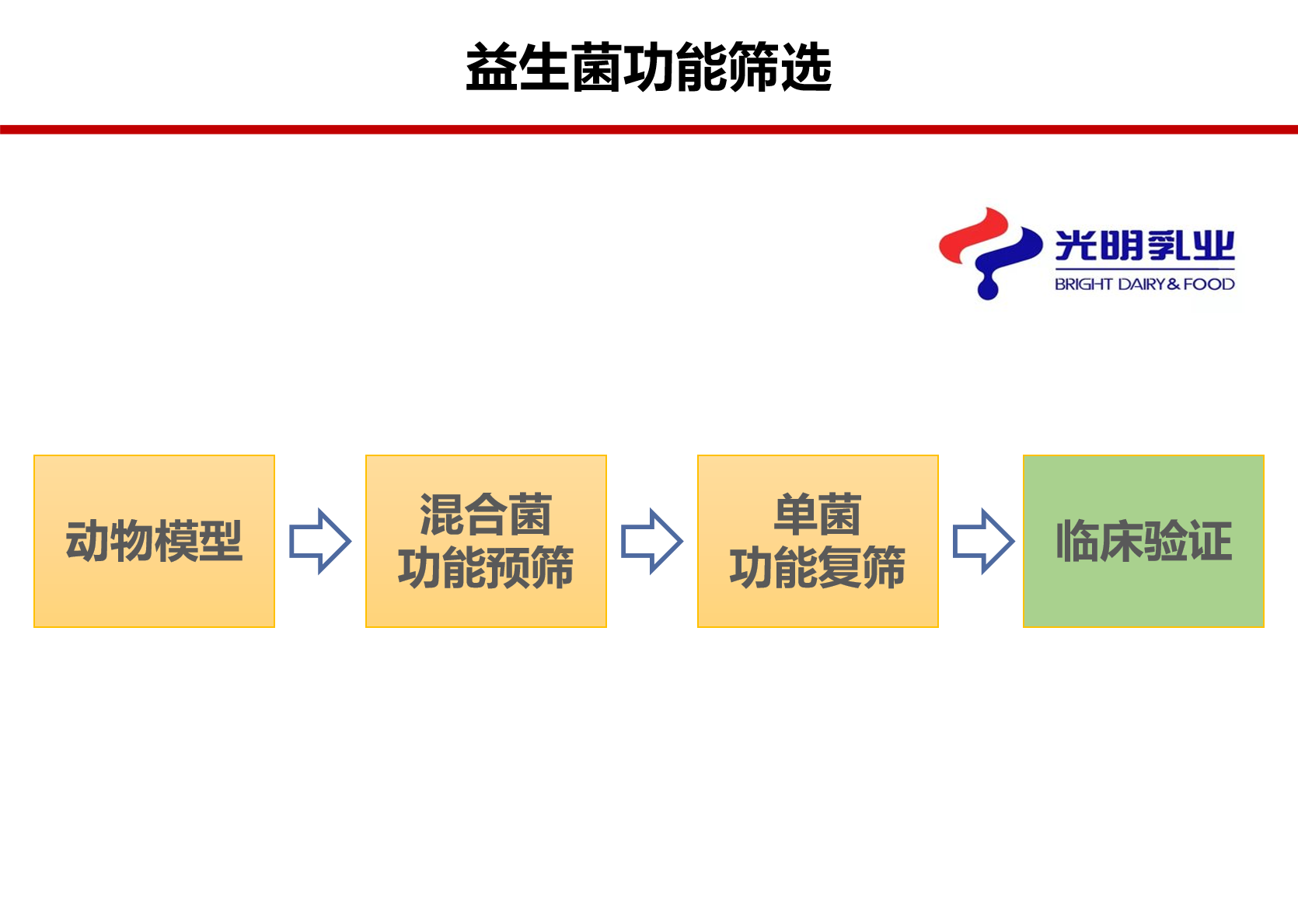 益生菌功能筛选

光明乳业
BRIGHT DAIRY & FOOD

动物模型

混合菌
功能预筛

单菌
功能复筛

临床验证